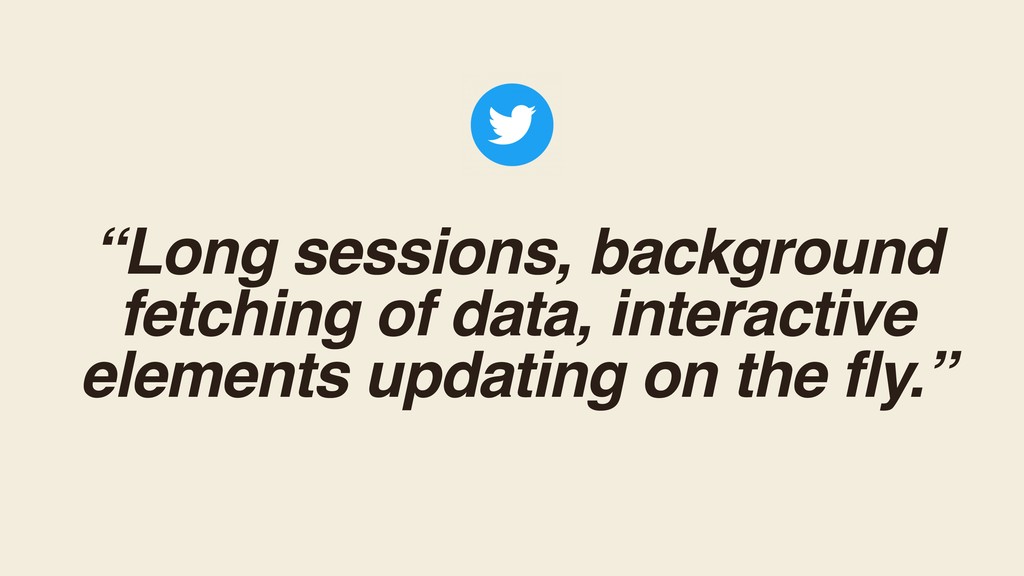 "Long sessions, background fetching of data, interactive elements updating on the fly."